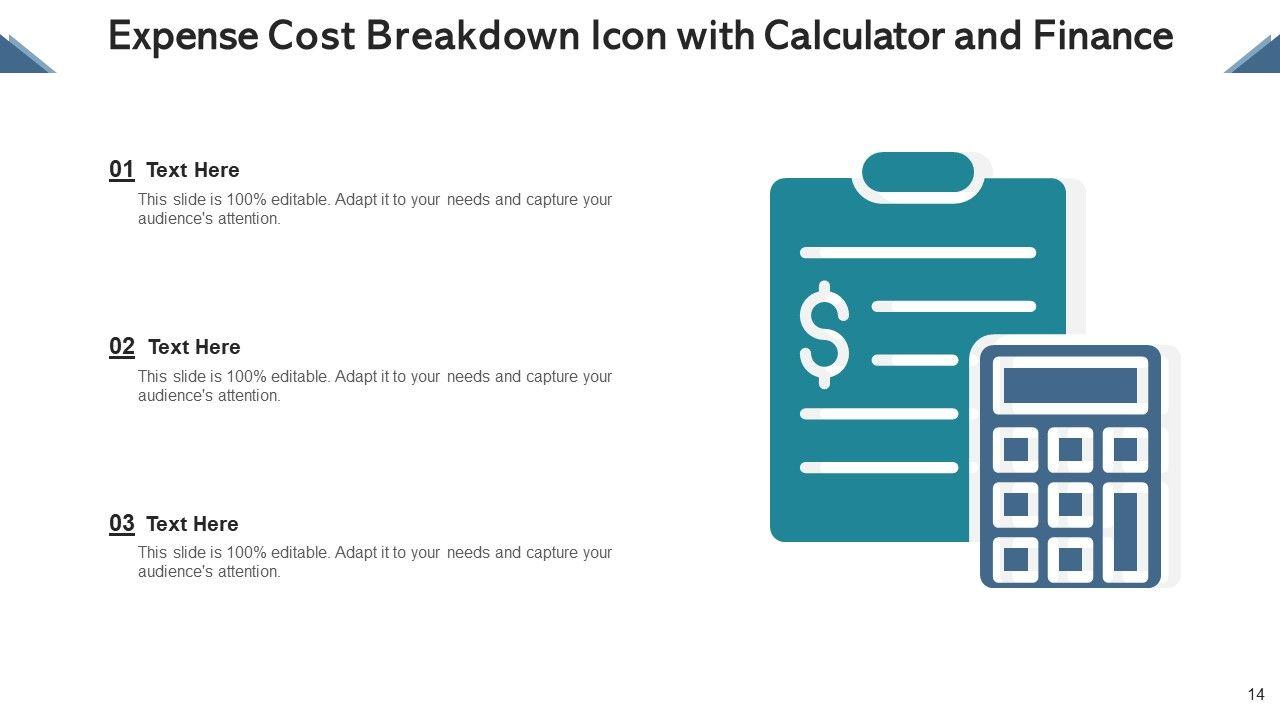 Expense Cost Breakdown Icon with Calculator and Finance

01 Text Here
This slide is 100% editable. Adapt it to your needs and capture your audience's attention.

02 Text Here
This slide is 100% editable. Adapt it to your needs and capture your audience's attention.

03 Text Here
This slide is 100% editable. Adapt it to your needs and capture your audience's attention.

$

14